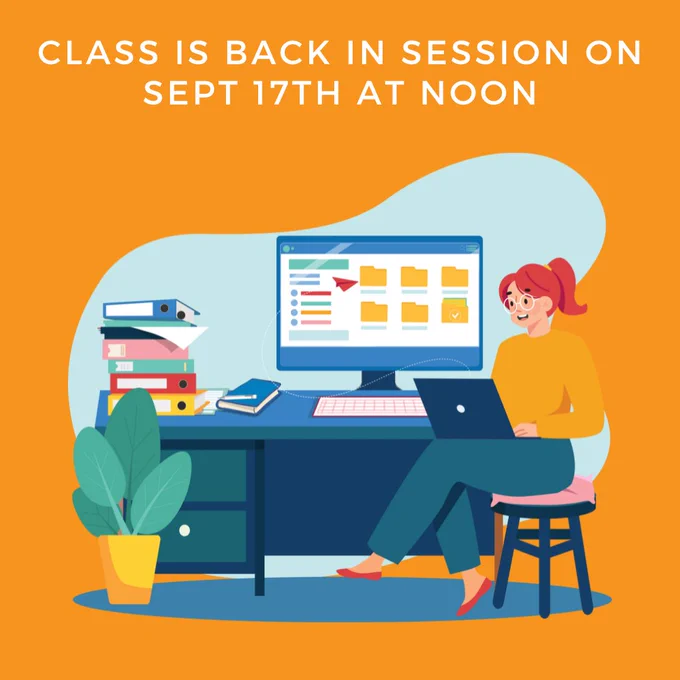 CLASS IS BACK IN SESSION ON SEPT 17TH AT NOON